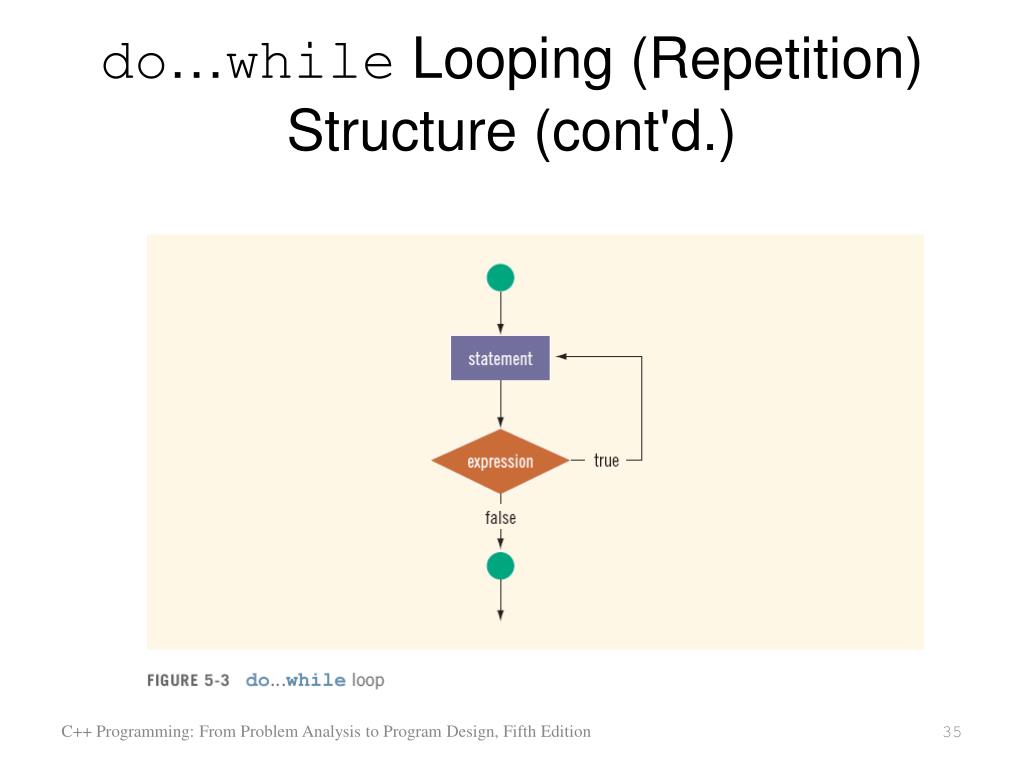 do...while Looping (Repetition) Structure (cont'd.)

statement

expression

true

false

FIGURE 5-3 do...while loop

C++ Programming: From Problem Analysis to Program Design, Fifth Edition

35